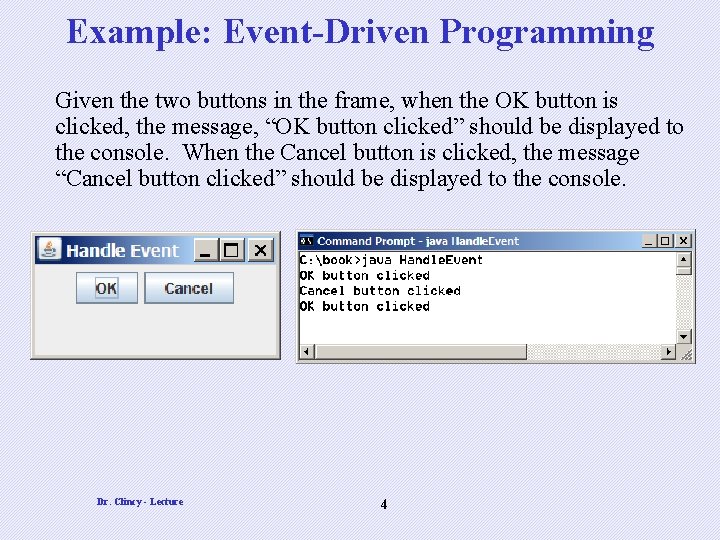 Example: Event-Driven Programming

Given the two buttons in the frame, when the OK button is clicked, the message, “OK button clicked” should be displayed to the console. When the Cancel button is clicked, the message “Cancel button clicked” should be displayed to the console.

Handle Event

OK

Cancel

Command Prompt - java HandleEvent

C:\book>java HandleEvent
OK button clicked
Cancel button clicked
OK button clicked

Dr. Clincy - Lecture

4